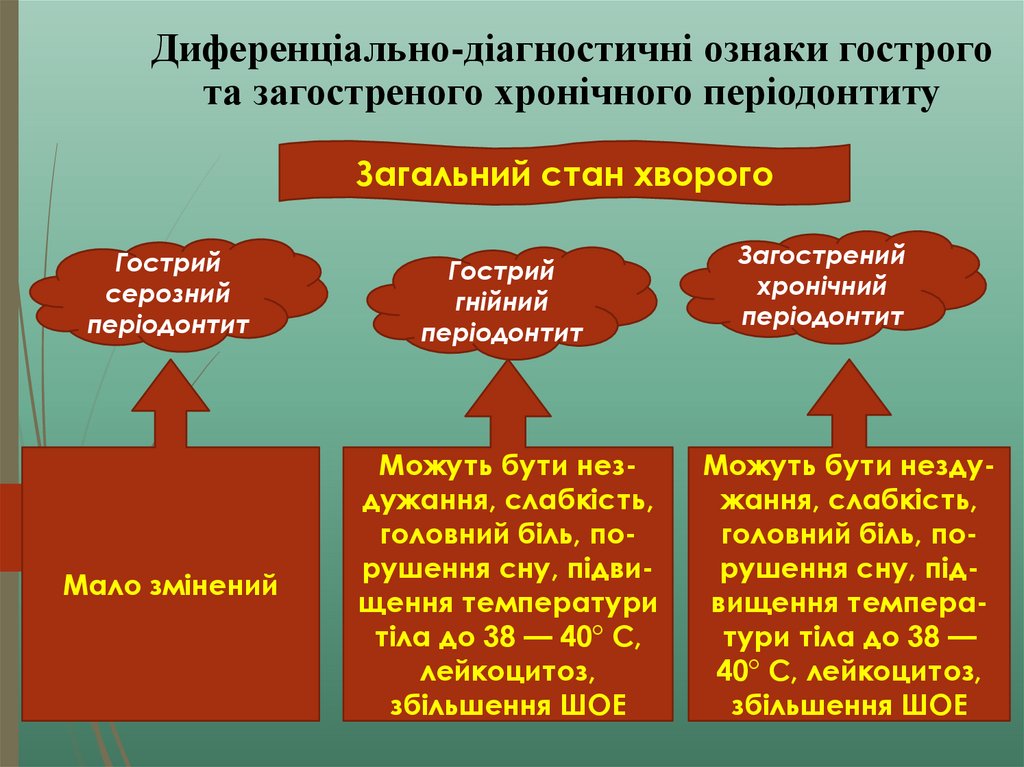 Диференціально-діагностичні ознаки гострого та загостреного хронічного періодонтиту

Загальний стан хворого

Гострий серозний періодонтит

Гострий гнійний періодонтит

Загострений хронічний періодонтит

Мало змінений

Можуть бути нездужання, слабкість, головний біль, порушення сну, підвищення температури тіла до 38 — 40° С, лейкоцитоз, збільшення ШОЕ

Можуть бути нездужання, слабкість, головний біль, порушення сну, підвищення температури тіла до 38 — 40° С, лейкоцитоз, збільшення ШОЕ